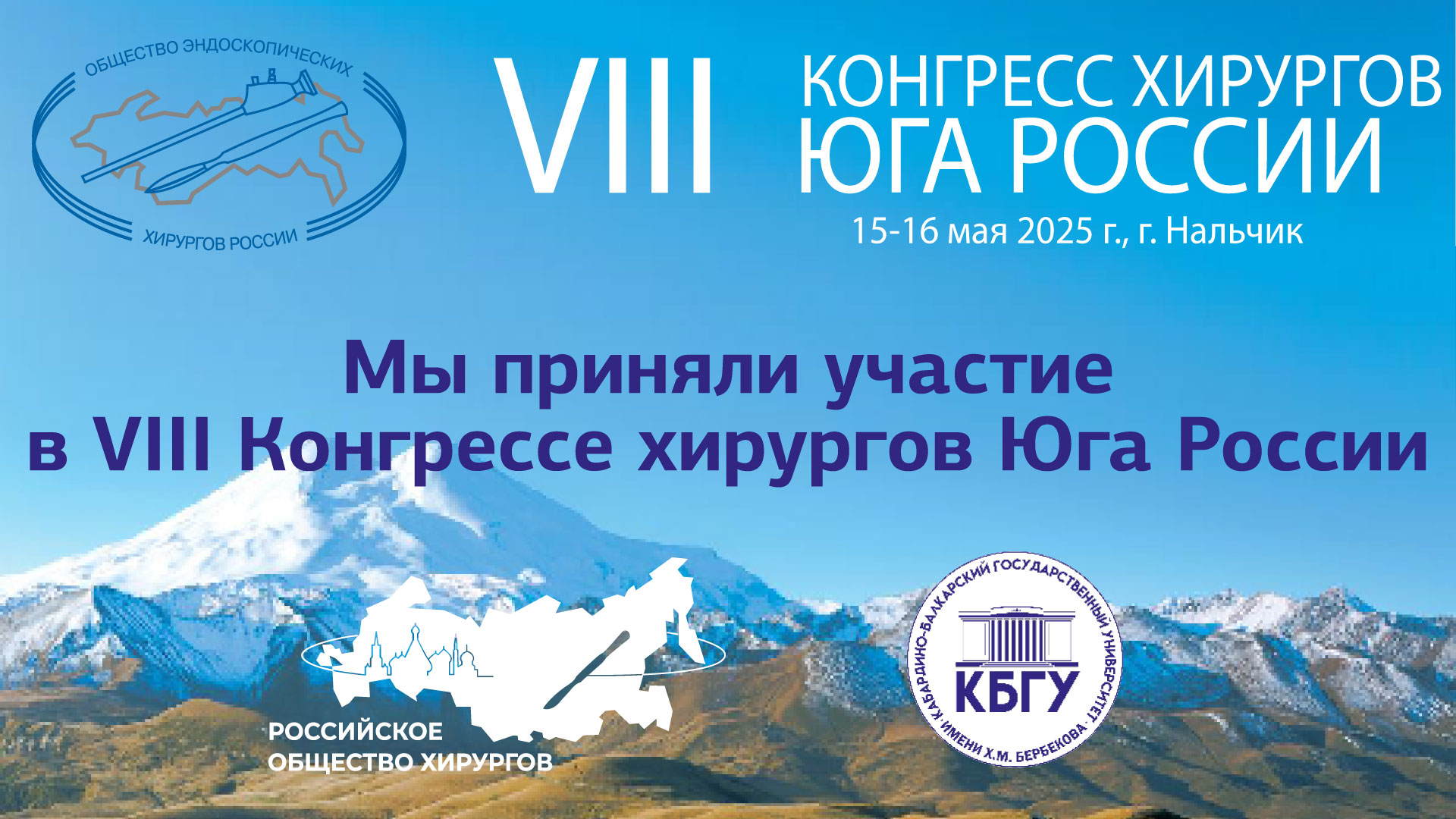 ОБЩЕСТВО ЭНДОСКОПИЧЕСКИХ
ХИРУРГОВ РОССИИ

VIII

КОНГРЕСС ХИРУРГОВ
ЮГА РОССИИ

15-16 мая 2025 г., г. Нальчик

Мы приняли участие
в VIII Конгрессе хирургов Юга России

РОССИЙСКОЕ
ОБЩЕСТВО ХИРУРГОВ

КАБАРДИНО-БАЛКАРСКИЙ ГОСУДАРСТВЕННЫЙ УНИВЕРСИТЕТ ИМЕНИ Х.М. БЕРБЕКОВА

КБГУ